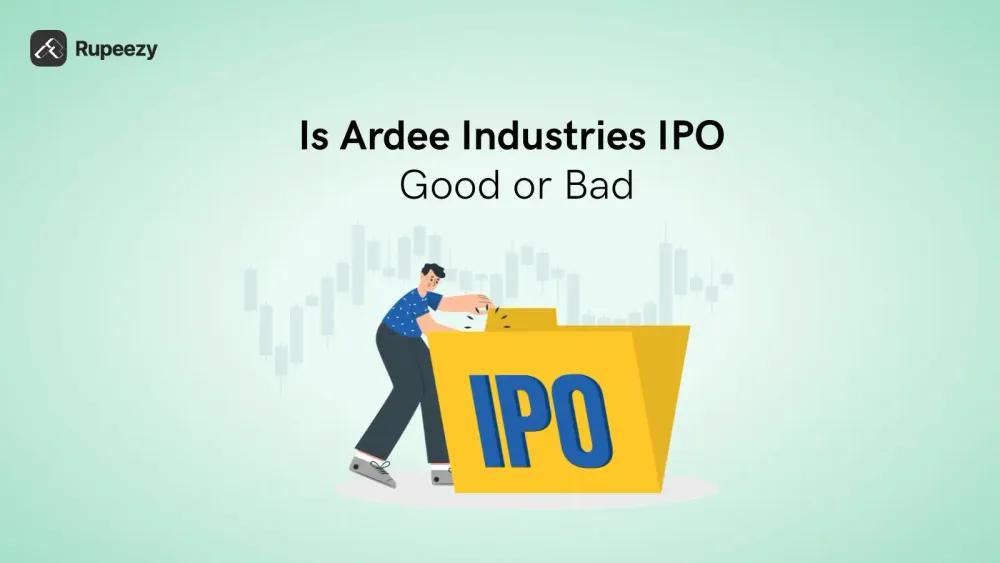 Rupeezy

Is Ardee Industries IPO
Good or Bad

IPO